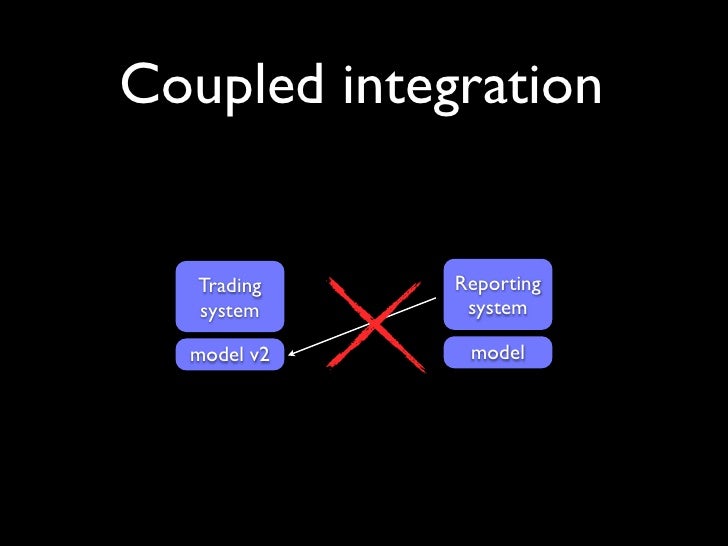 Coupled integration

Trading system

model v2

Reporting system

model